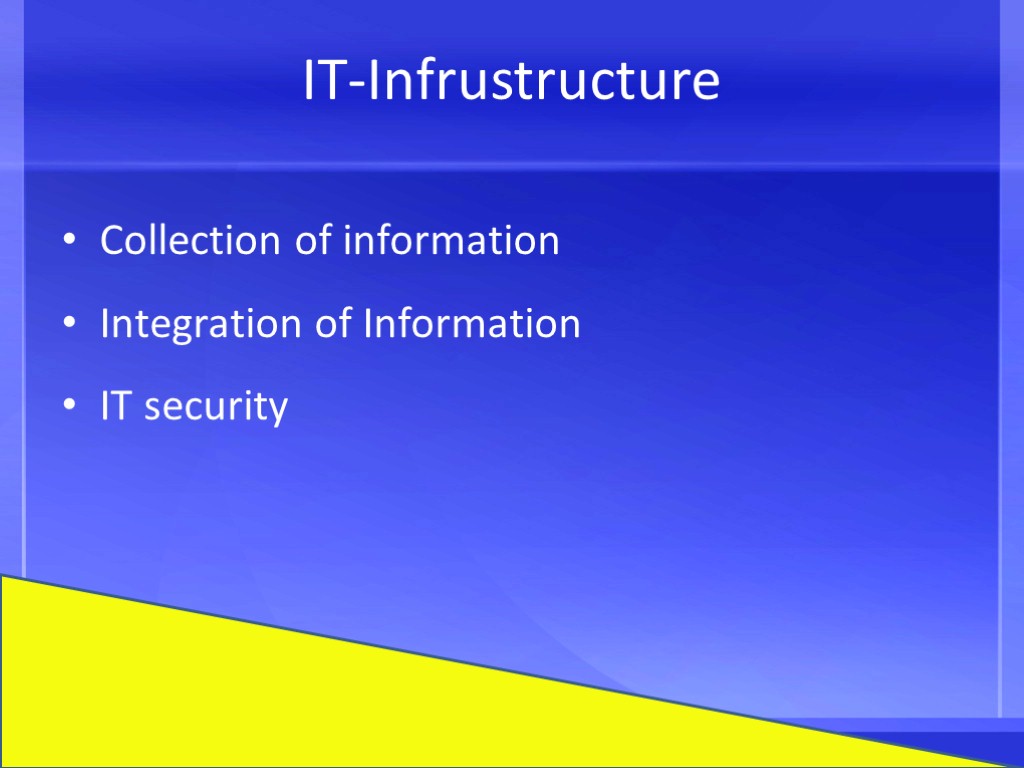 IT-Infrustructure

• Collection of information
• Integration of Information
• IT security